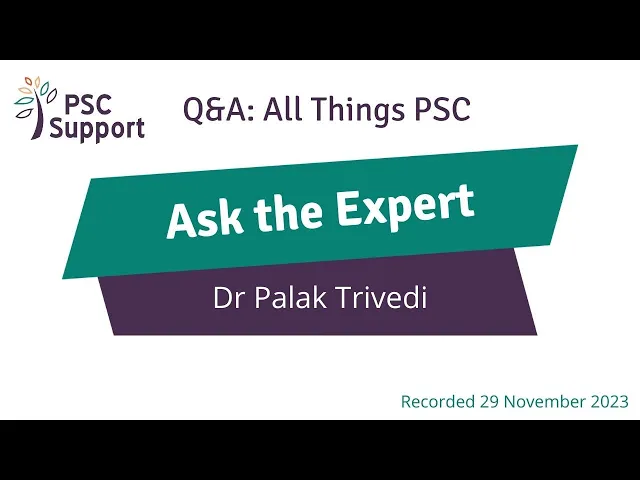 PSC Support

Q&A: All Things PSC

Ask the Expert

Dr Palak Trivedi

Recorded 29 November 2023